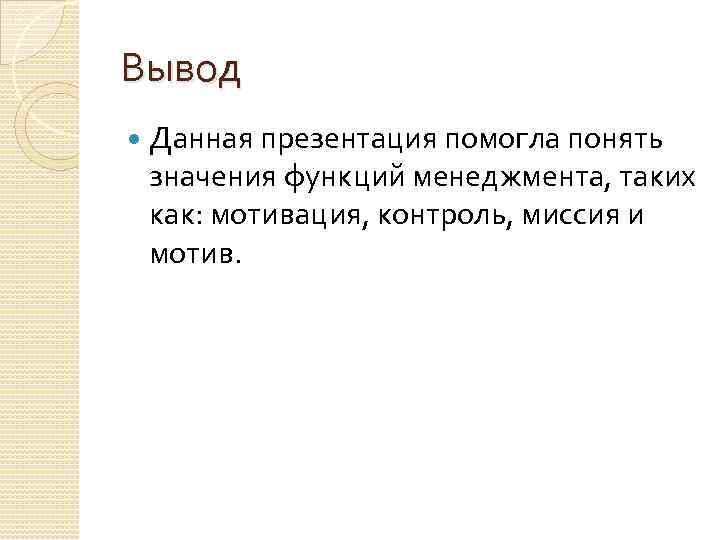 Вывод

Данная презентация помогла понять значения функций менеджмента, таких как: мотивация, контроль, миссия и мотив.